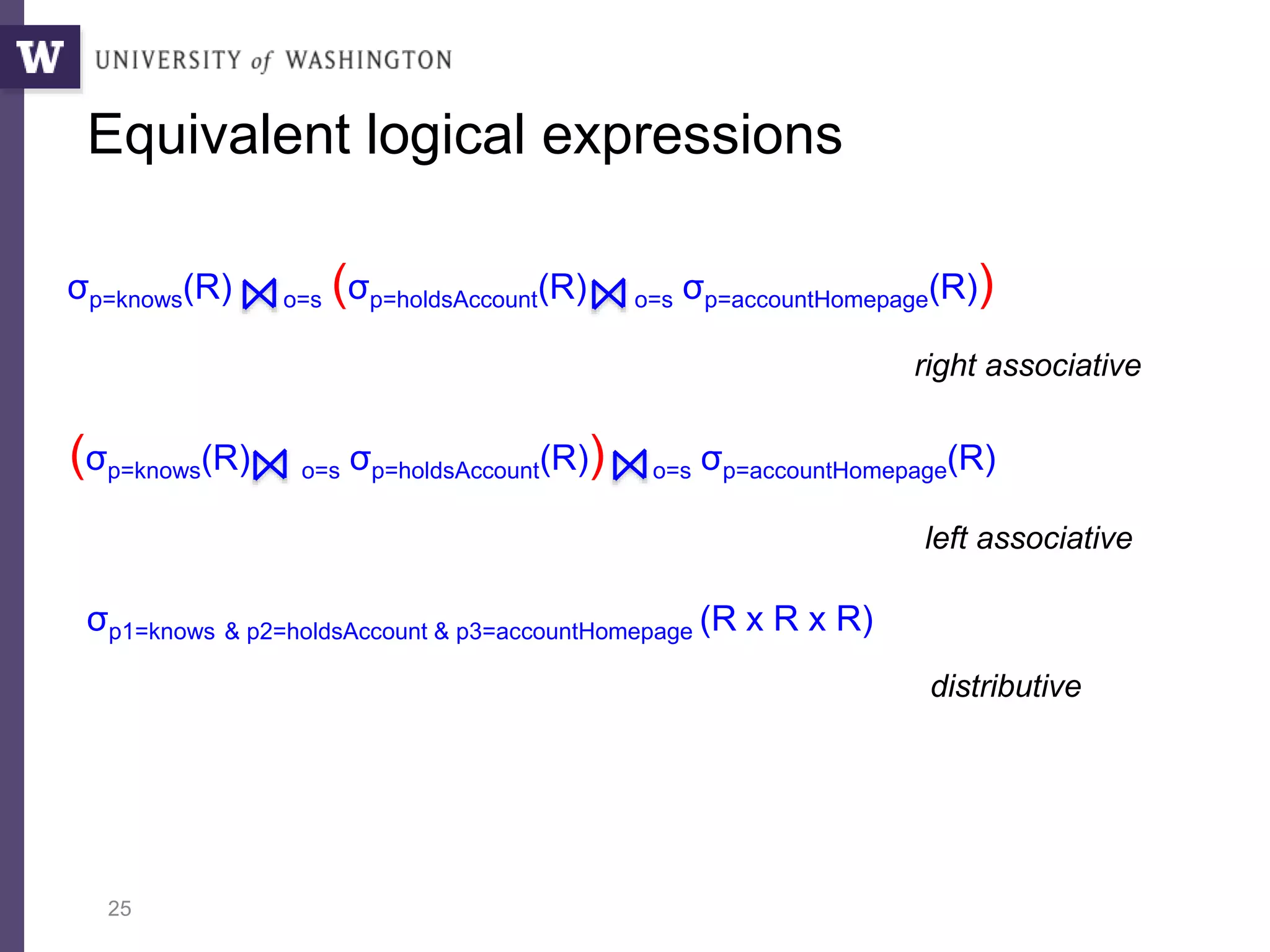 W UNIVERSITY of WASHINGTON

Equivalent logical expressions

$\sigma_{p=knows}(R) \bowtie_{o=s} (\sigma_{p=holdsAccount}(R) \bowtie_{o=s} \sigma_{p=accountHomepage}(R))$

right associative

$(\sigma_{p=knows}(R) \bowtie_{o=s} \sigma_{p=holdsAccount}(R)) \bowtie_{o=s} \sigma_{p=accountHomepage}(R)$

left associative

$\sigma_{p1=knows\ \&\ p2=holdsAccount\ \&\ p3=accountHomepage}(R \times R \times R)$

distributive

25